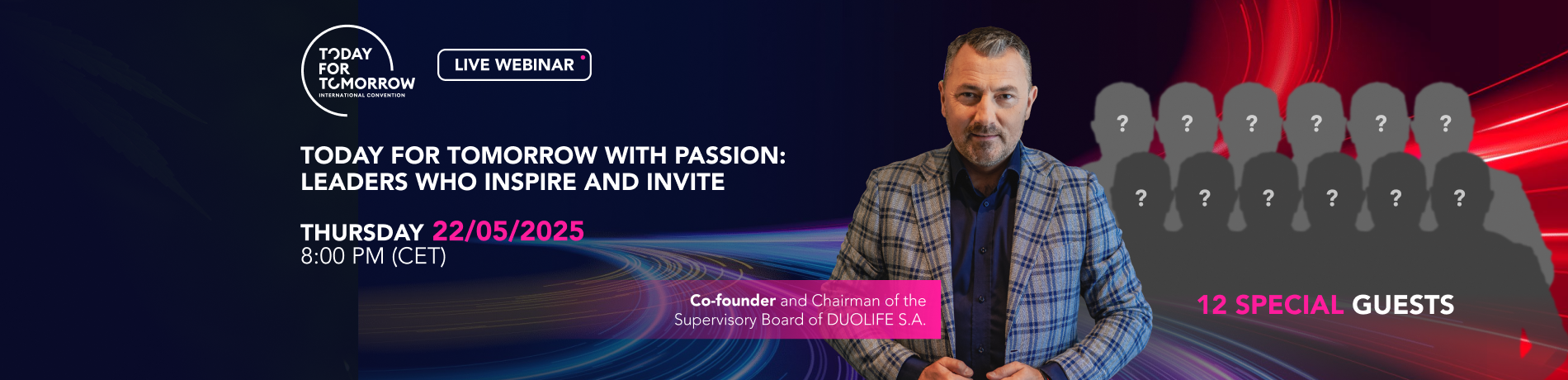 TODAY FOR TOMORROW
INTERNATIONAL CONVENTION

LIVE WEBINAR

TODAY FOR TOMORROW WITH PASSION: LEADERS WHO INSPIRE AND INVITE

THURSDAY 22/05/2025
8:00 PM (CET)

Co-founder and Chairman of the Supervisory Board of DUOLIFE S.A.

? ? ? ? ? ?
? ? ? ? ? ?

12 SPECIAL GUESTS